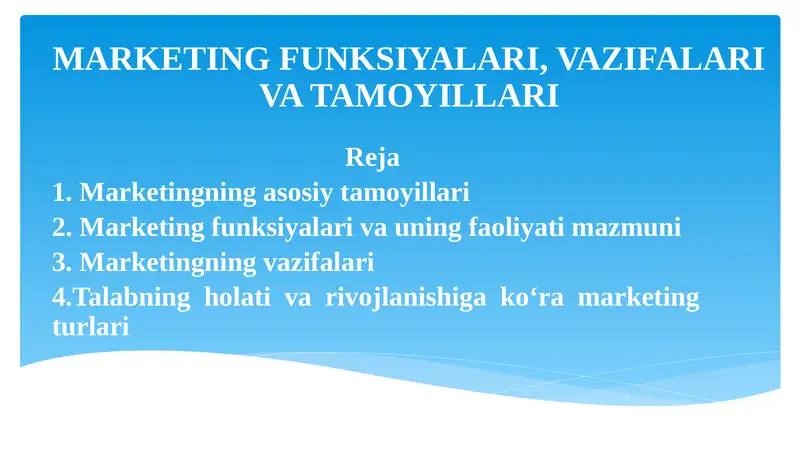 MARKETING FUNKSIYALARI, VAZIFALARI VA TAMOYILLARI

Reja

1. Marketingning asosiy tamoyillari

2. Marketing funksiyalari va uning faoliyati mazmuni

3. Marketingning vazifalari

4.Talabning holati va rivojlanishiga ko‘ra marketing turlari